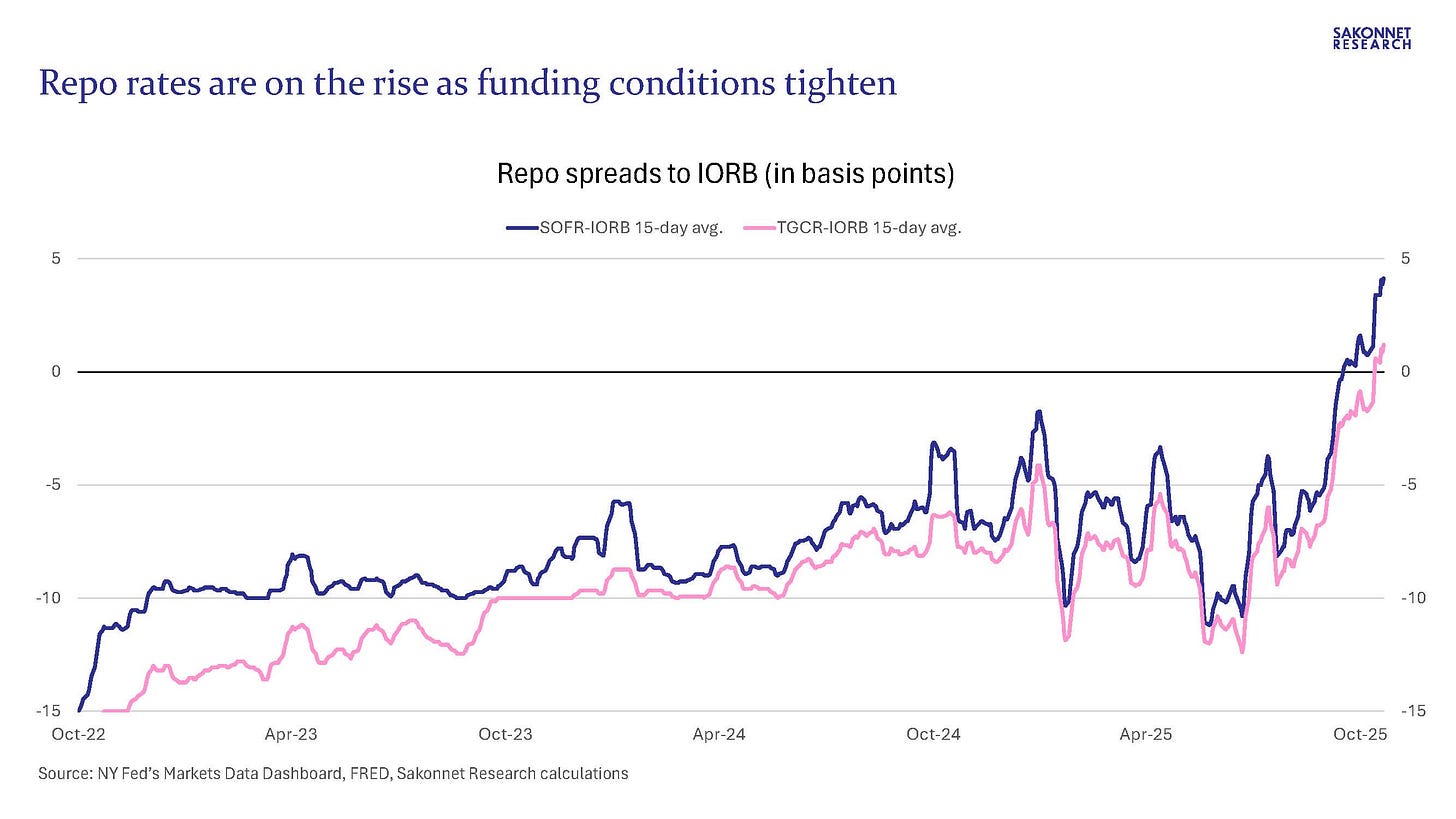 SAKONNET RESEARCH

Repo rates are on the rise as funding conditions tighten

Repo spreads to IORB (in basis points)

SOFR-IORB 15-day avg. TGCR-IORB 15-day avg.

5
0
-5
-10
-15

5
0
-5
-10
-15

Oct-22 Apr-23 Oct-23 Apr-24 Oct-24 Apr-25 Oct-25

Source: NY Fed's Markets Data Dashboard, FRED, Sakonnet Research calculations